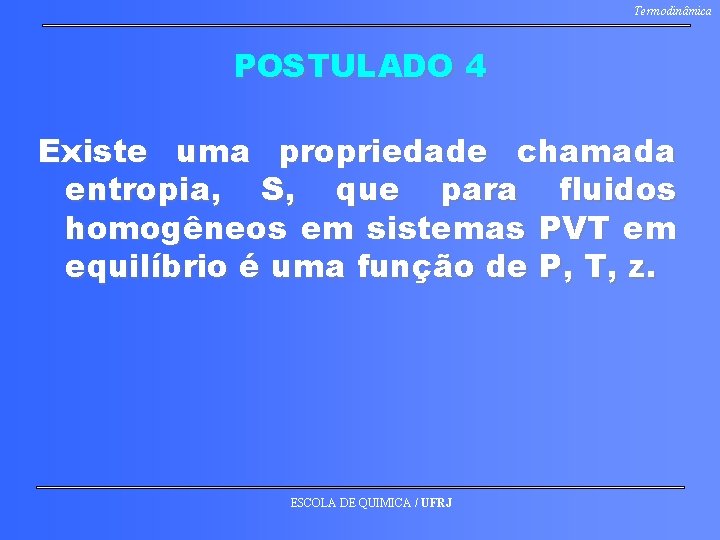 Termodinâmica

POSTULADO 4

Existe uma propriedade chamada entropia, S, que para fluidos homogêneos em sistemas PVT em equilíbrio é uma função de P, T, z.

ESCOLA DE QUIMICA / UFRJ